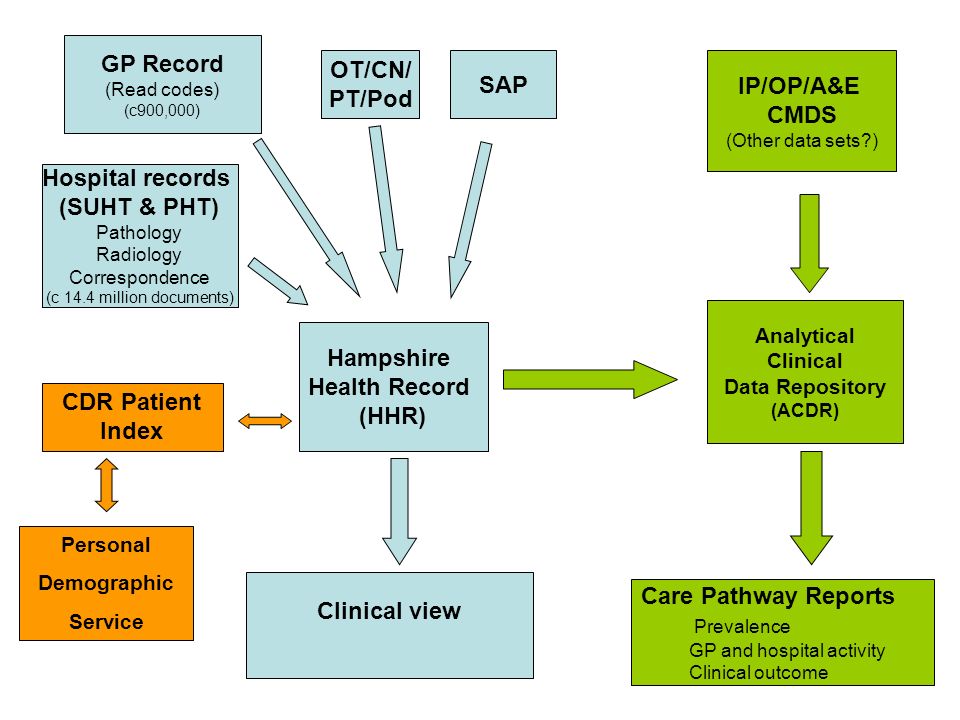 GP Record
(Read codes)
(c900,000)

OT/CN/
PT/Pod

SAP

IP/OP/A&E
CMDS
(Other data sets?)

Hospital records
(SUHT & PHT)
Pathology
Radiology
Correspondence
(c 14.4 million documents)

Hampshire
Health Record
(HHR)

Analytical
Clinical
Data Repository
(ACDR)

CDR Patient
Index

Personal
Demographic
Service

Clinical view

Care Pathway Reports
Prevalence
GP and hospital activity
Clinical outcome